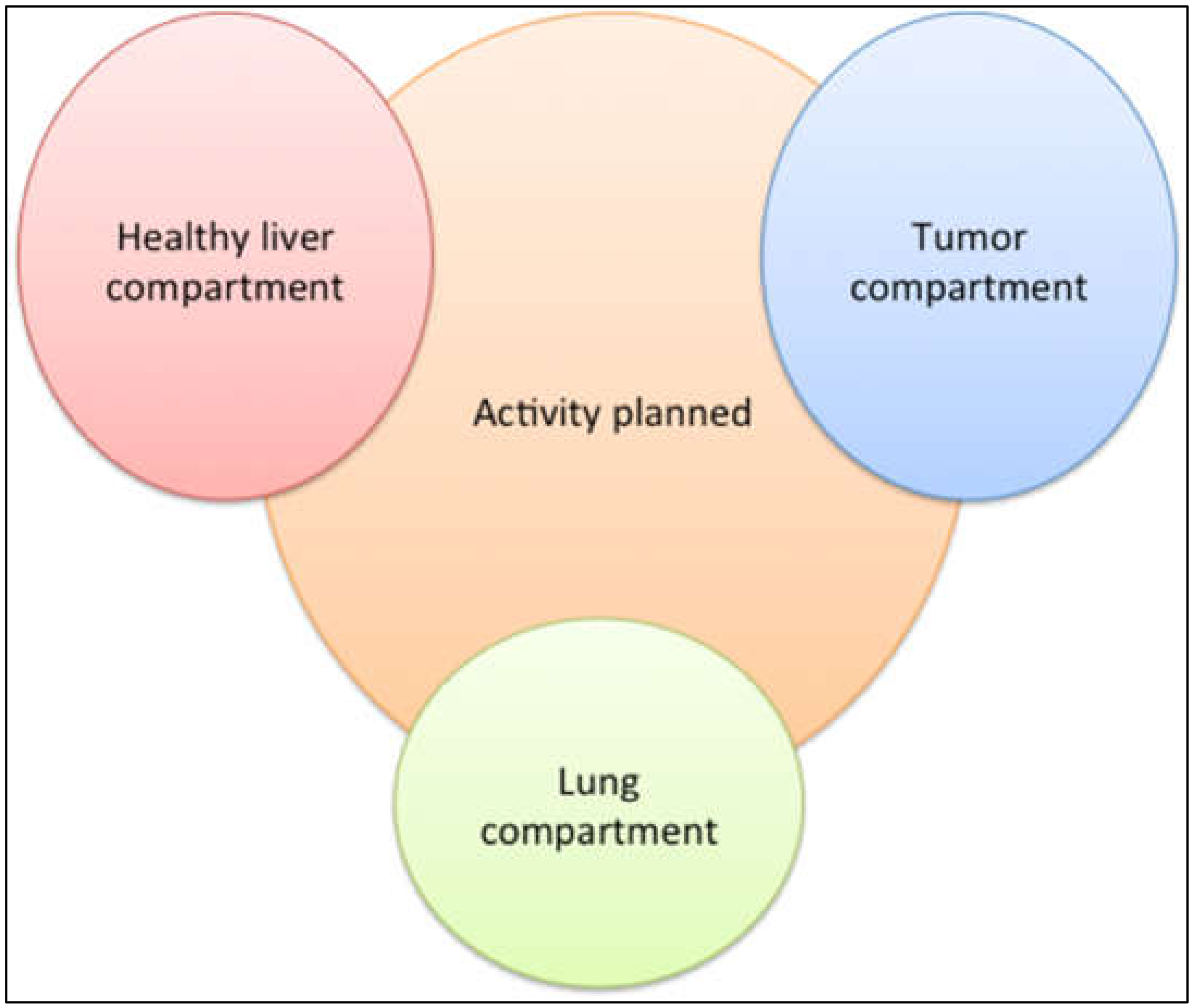 Healthy liver compartment

Tumor compartment

Activity planned

Lung compartment